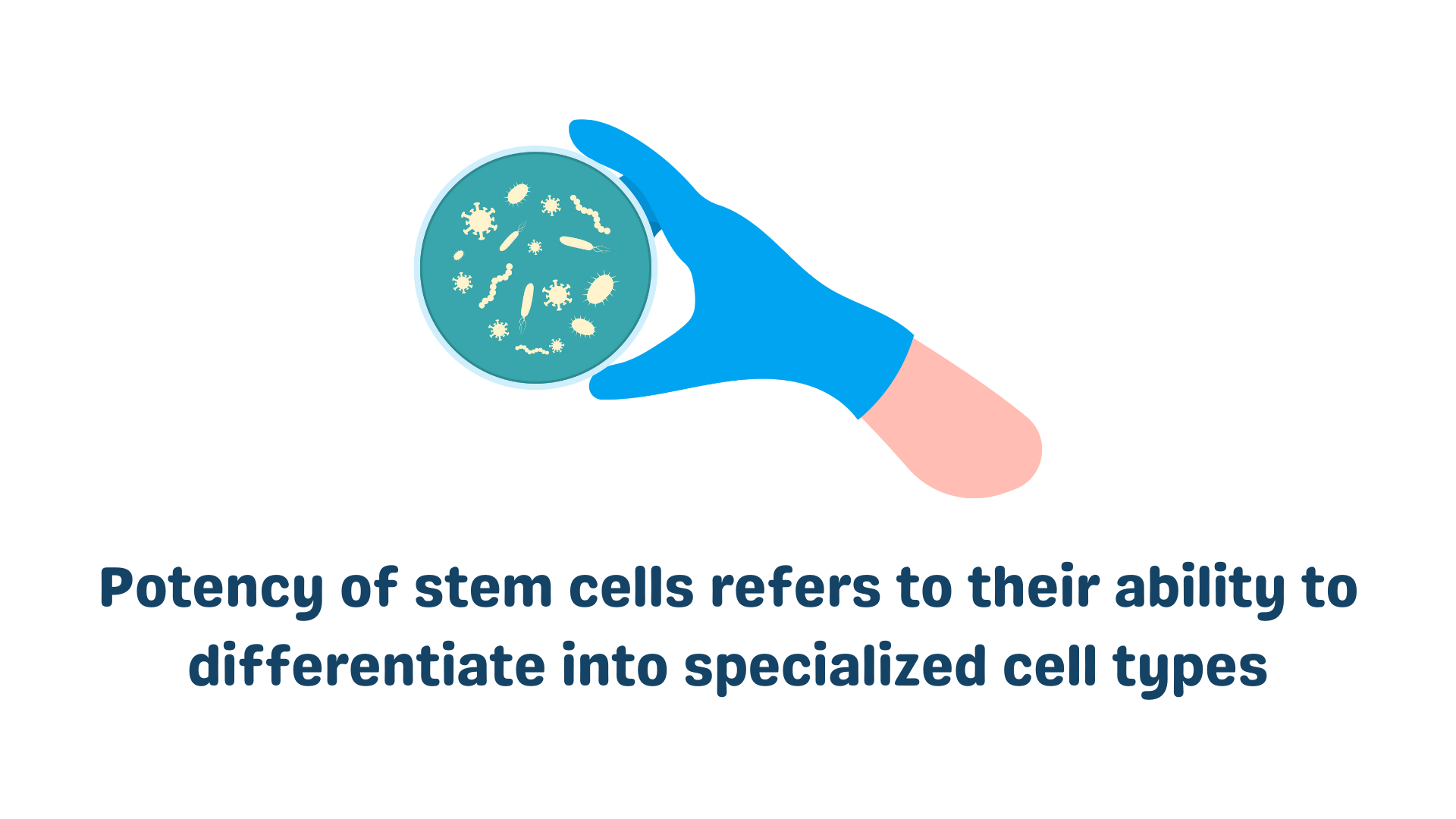 Potency of stem cells refers to their ability to differentiate into specialized cell types